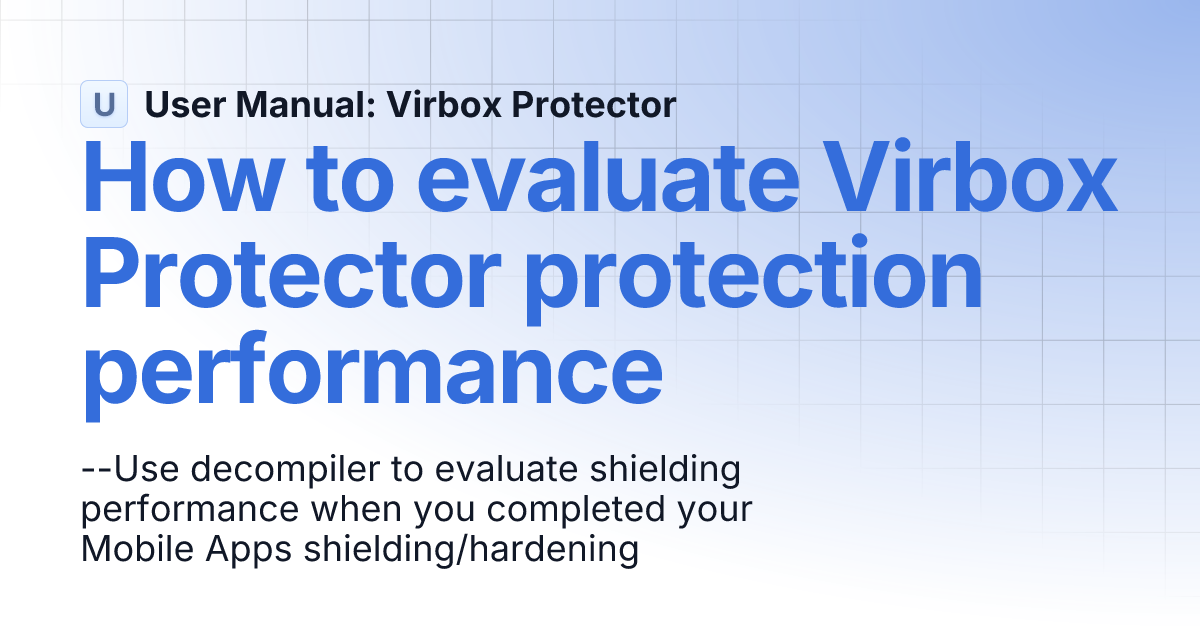 U User Manual: Virbox Protector

How to evaluate Virbox Protector protection performance

--Use decompiler to evaluate shielding performance when you completed your Mobile Apps shielding/hardening